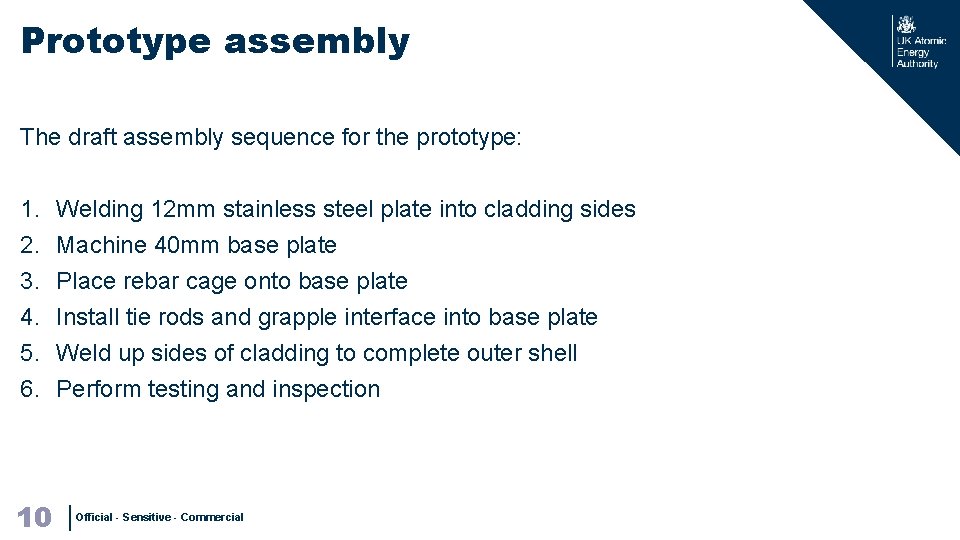 Prototype assembly

UK Atomic Energy Authority

The draft assembly sequence for the prototype:

1. Welding 12mm stainless steel plate into cladding sides
2. Machine 40mm base plate
3. Place rebar cage onto base plate
4. Install tie rods and grapple interface into base plate
5. Weld up sides of cladding to complete outer shell
6. Perform testing and inspection

10 Official - Sensitive - Commercial